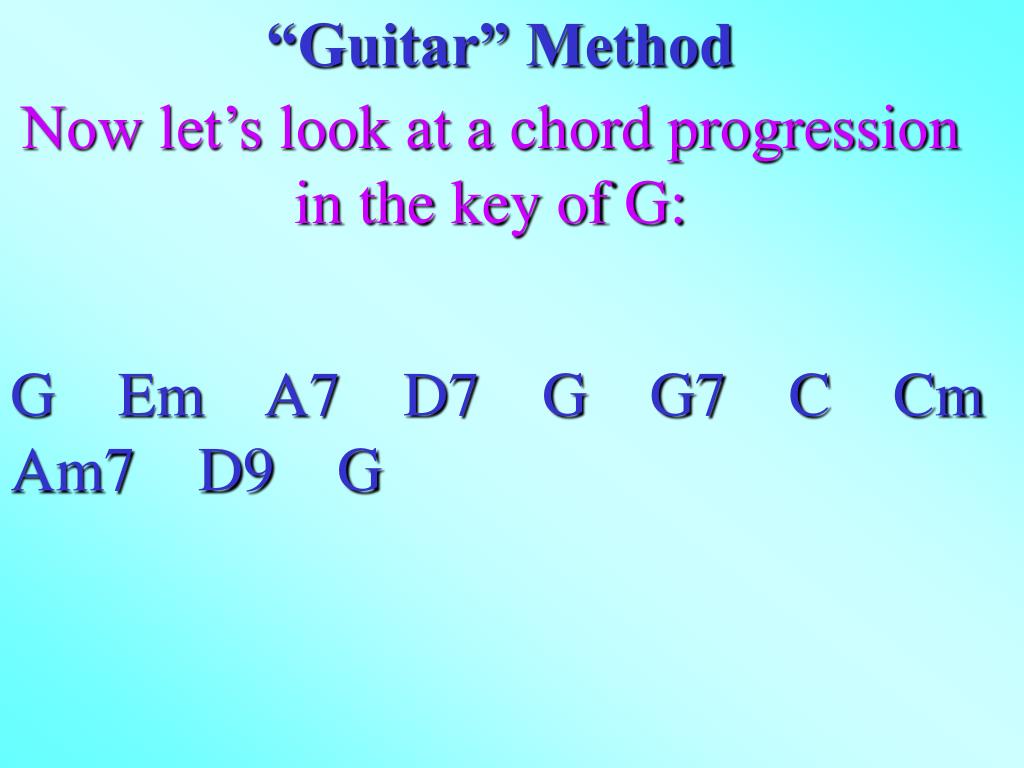 “Guitar” Method

Now let’s look at a chord progression in the key of G:

G Em A7 D7 G G7 C Cm Am7 D9 G